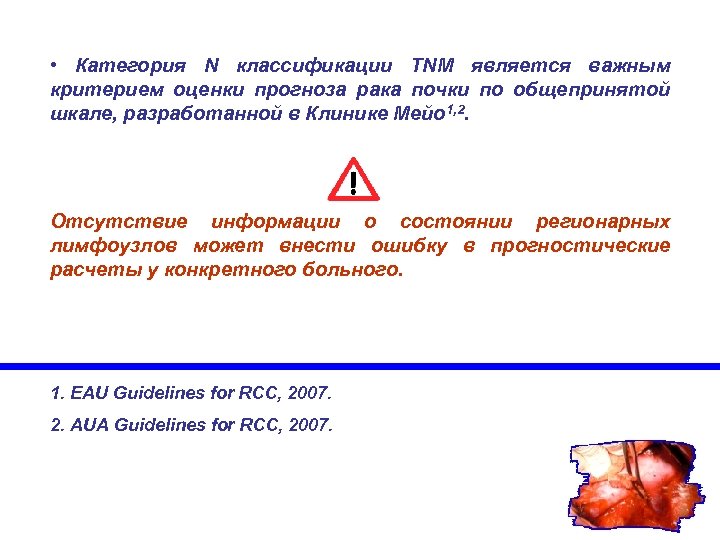 • Категория N классификации TNM является важным критерием оценки прогноза рака почки по общепринятой шкале, разработанной в Клинике Мейо$^{1,2}$.

!

Отсутствие информации о состоянии регионарных лимфоузлов может внести ошибку в прогностические расчеты у конкретного больного.

1. EAU Guidelines for RCC, 2007.

2. AUA Guidelines for RCC, 2007.